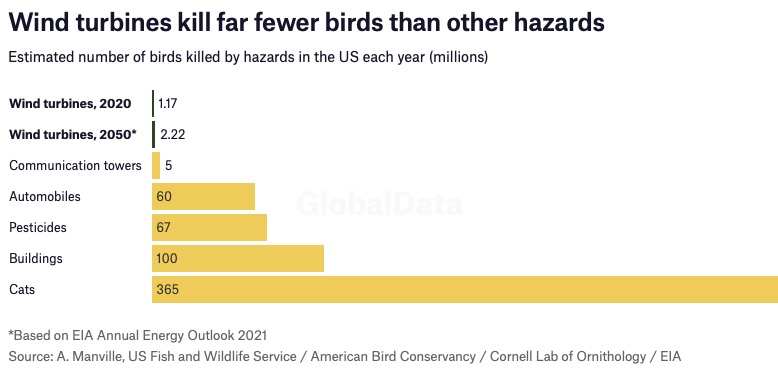 Wind turbines kill far fewer birds than other hazards

Estimated number of birds killed by hazards in the US each year (millions)

Wind turbines, 2020 1.17
Wind turbines, 2050* 2.22
Communication towers 5
Automobiles 60
Pesticides 67
Buildings 100
Cats 365

GlobalData

*Based on EIA Annual Energy Outlook 2021
Source: A. Manville, US Fish and Wildlife Service / American Bird Conservancy / Cornell Lab of Ornithology / EIA